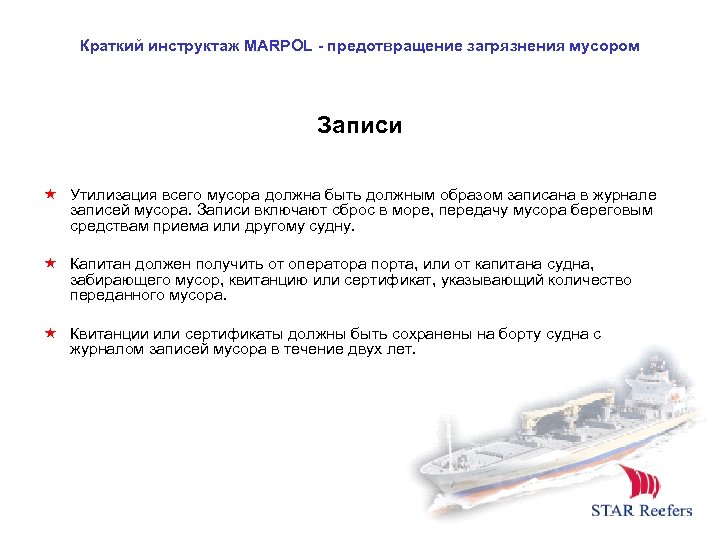 Краткий инструктаж MARPOL - предотвращение загрязнения мусором

Записи

★ Утилизация всего мусора должна быть должным образом записана в журнале записей мусора. Записи включают сброс в море, передачу мусора береговым средствам приема или другому судну.

★ Капитан должен получить от оператора порта, или от капитана судна, забирающего мусор, квитанцию или сертификат, указывающий количество переданного мусора.

★ Квитанции или сертификаты должны быть сохранены на борту судна с журналом записей мусора в течение двух лет.

STAR Reefers